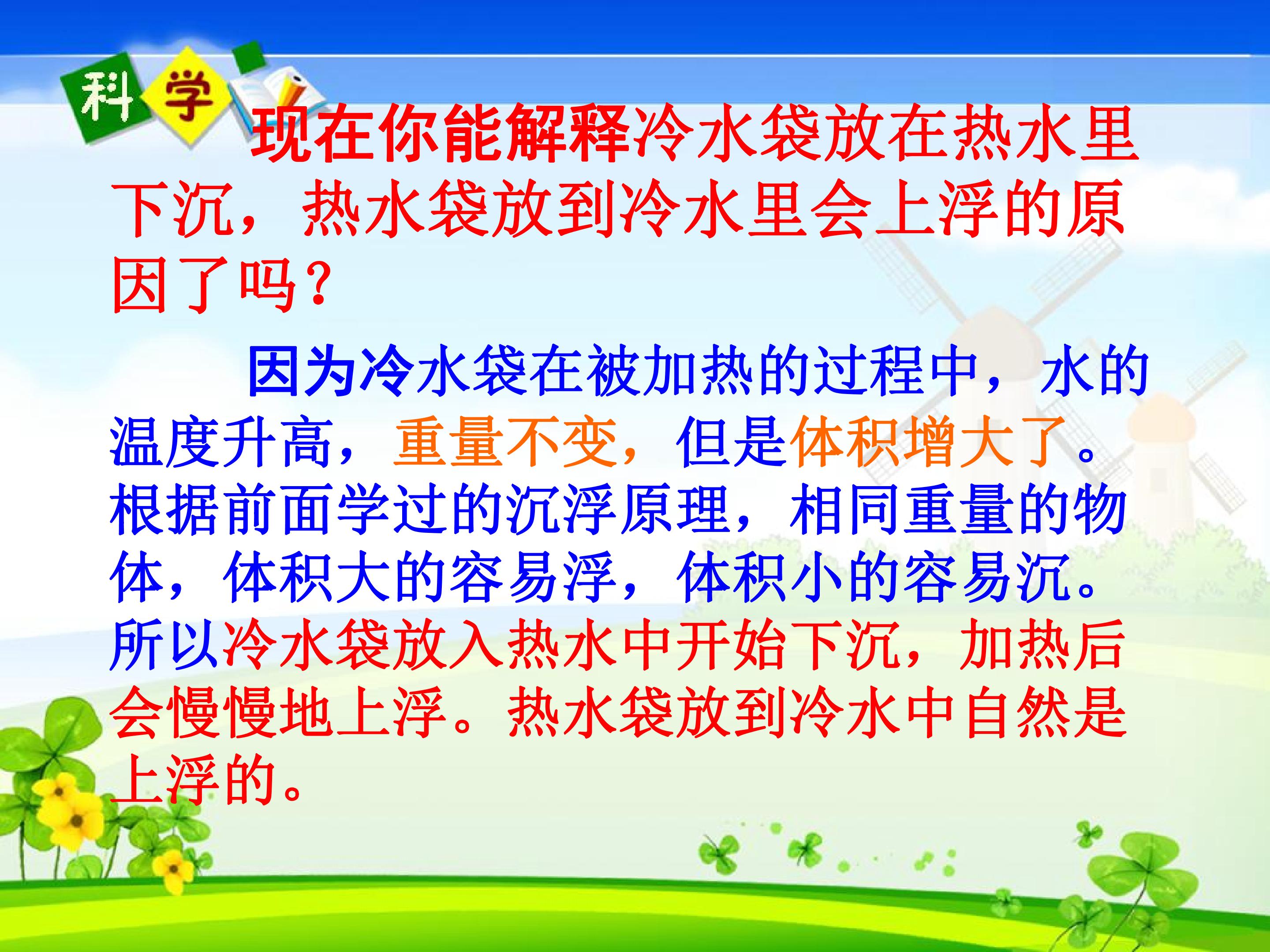 科学

现在你能解释冷水袋放在热水里下沉，热水袋放到冷水里会上浮的原因了吗？

因为冷水袋在被加热的过程中，水的温度升高，重量不变，但是体积增大了。根据前面学过的沉浮原理，相同重量的物体，体积大的容易浮，体积小的容易沉。所以冷水袋放入热水中开始下沉，加热后会慢慢地上浮。热水袋放到冷水中自然是上浮的。